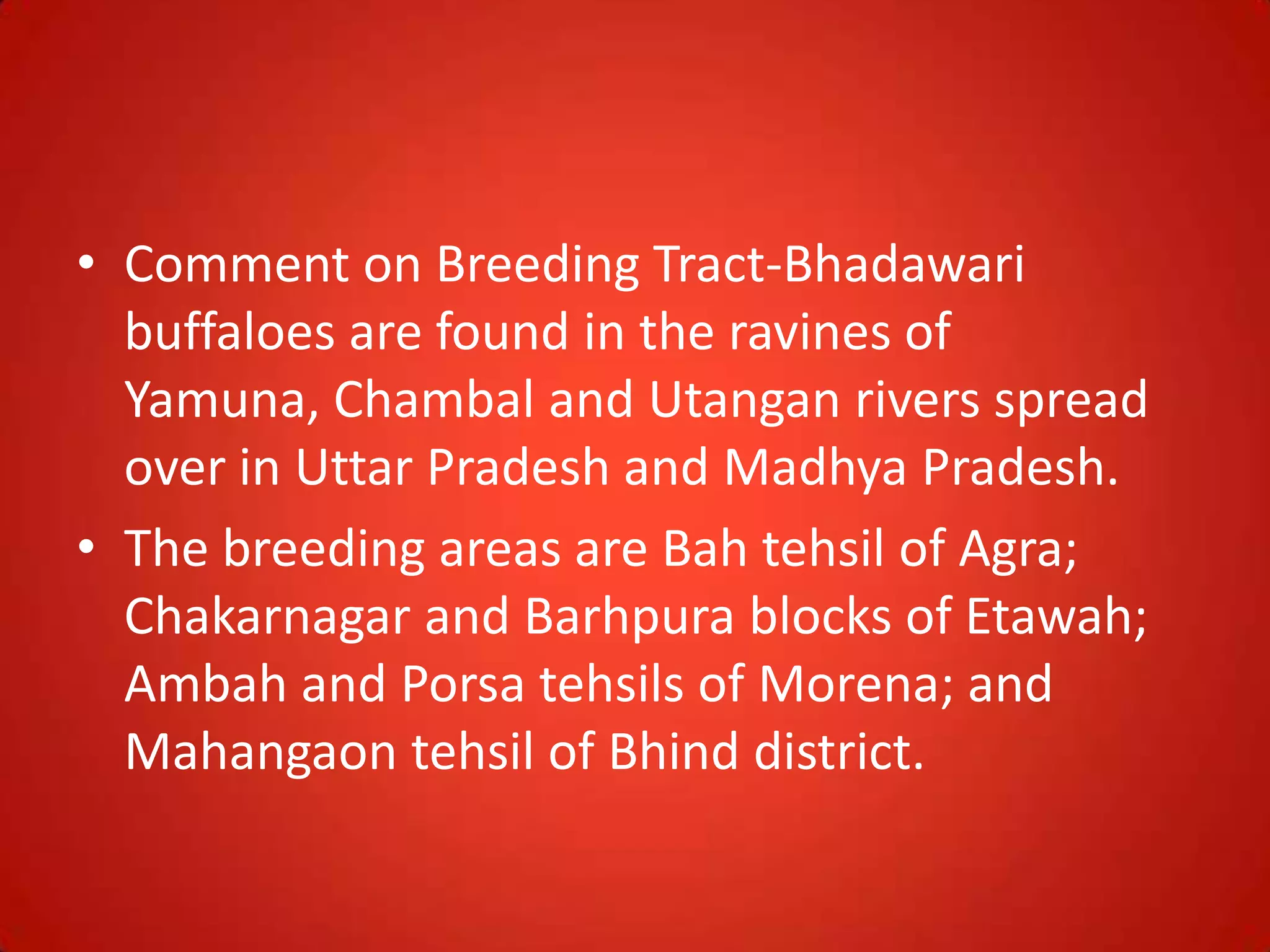 • Comment on Breeding Tract-Bhadawari buffaloes are found in the ravines of Yamuna, Chambal and Utangan rivers spread over in Uttar Pradesh and Madhya Pradesh.

• The breeding areas are Bah tehsil of Agra; Chakarnagar and Barhpura blocks of Etawah; Ambah and Porsa tehsils of Morena; and Mahangaon tehsil of Bhind district.